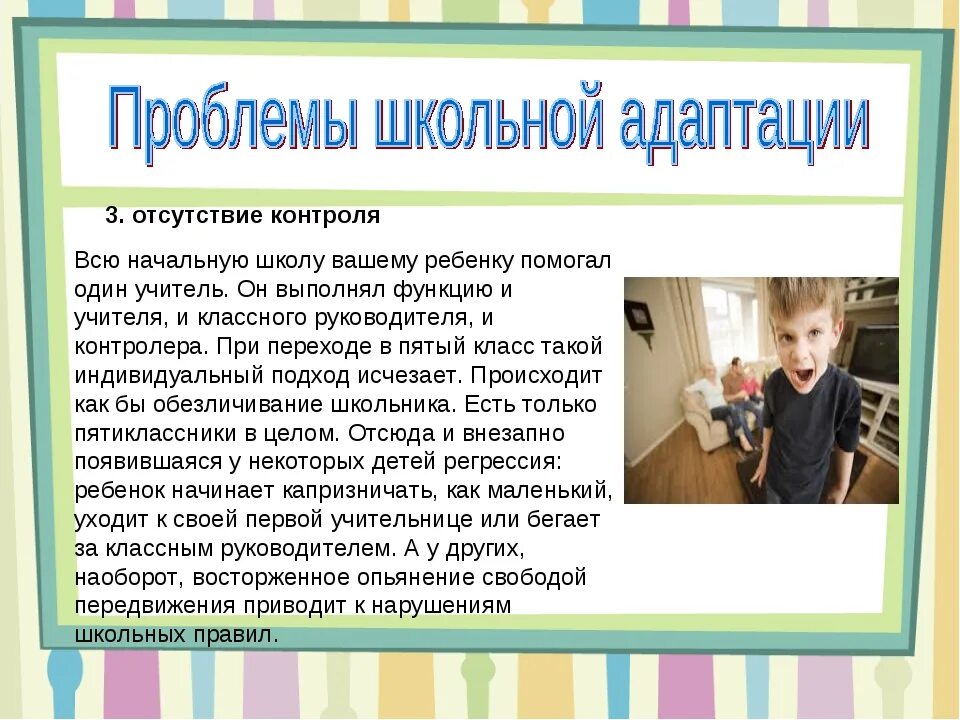 Проблемы школьной адаптации

3. отсутствие контроля

Всю начальную школу вашему ребенку помогал один учитель. Он выполнял функцию и учителя, и классного руководителя, и контролера. При переходе в пятый класс такой индивидуальный подход исчезает. Происходит как бы обезличивание школьника. Есть только пятиклассники в целом. Отсюда и внезапно появившаяся у некоторых детей регрессия: ребенок начинает капризничать, как маленький, уходит к своей первой учительнице или бегает за классным руководителем. А у других, наоборот, восторженное опьянение свободой передвижения приводит к нарушениям школьных правил.